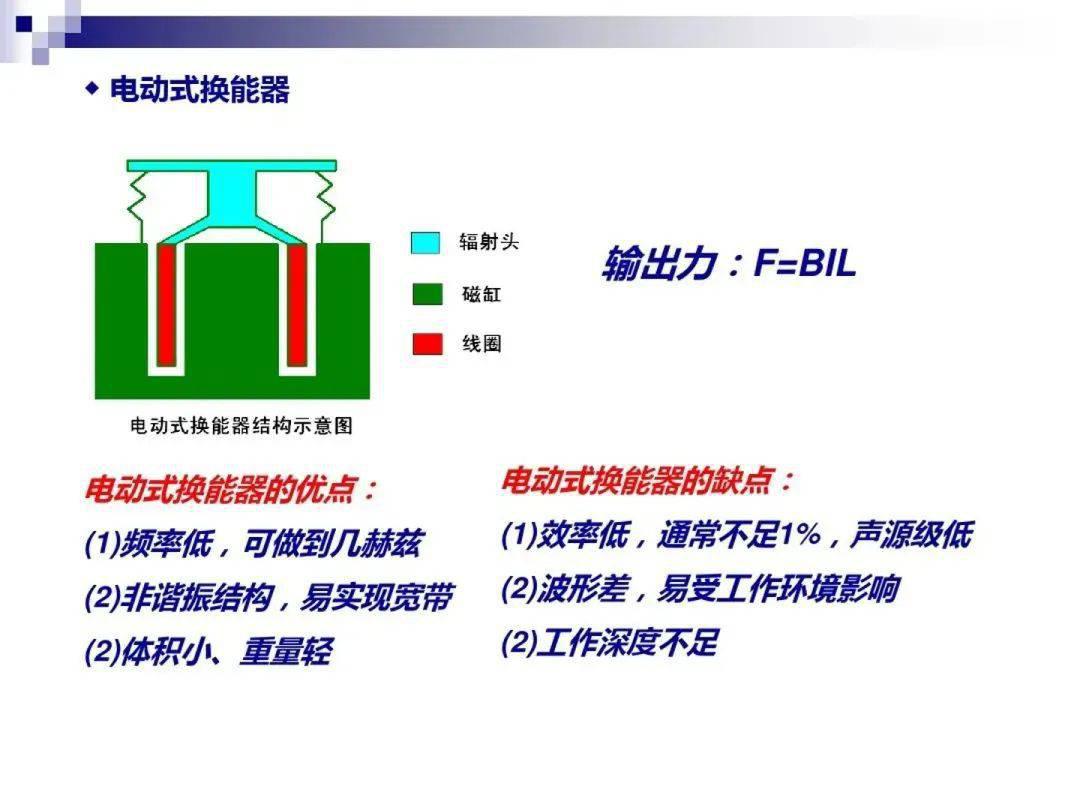 ◆ 电动式换能器

辐射头
磁缸
线圈

电动式换能器结构示意图

输出力：F=BIL

电动式换能器的优点：
(1)频率低，可做到几赫兹
(2)非谐振结构，易实现宽带
(2)体积小、重量轻

电动式换能器的缺点：
(1)效率低，通常不足1%，声源级低
(2)波形差，易受工作环境影响
(2)工作深度不足